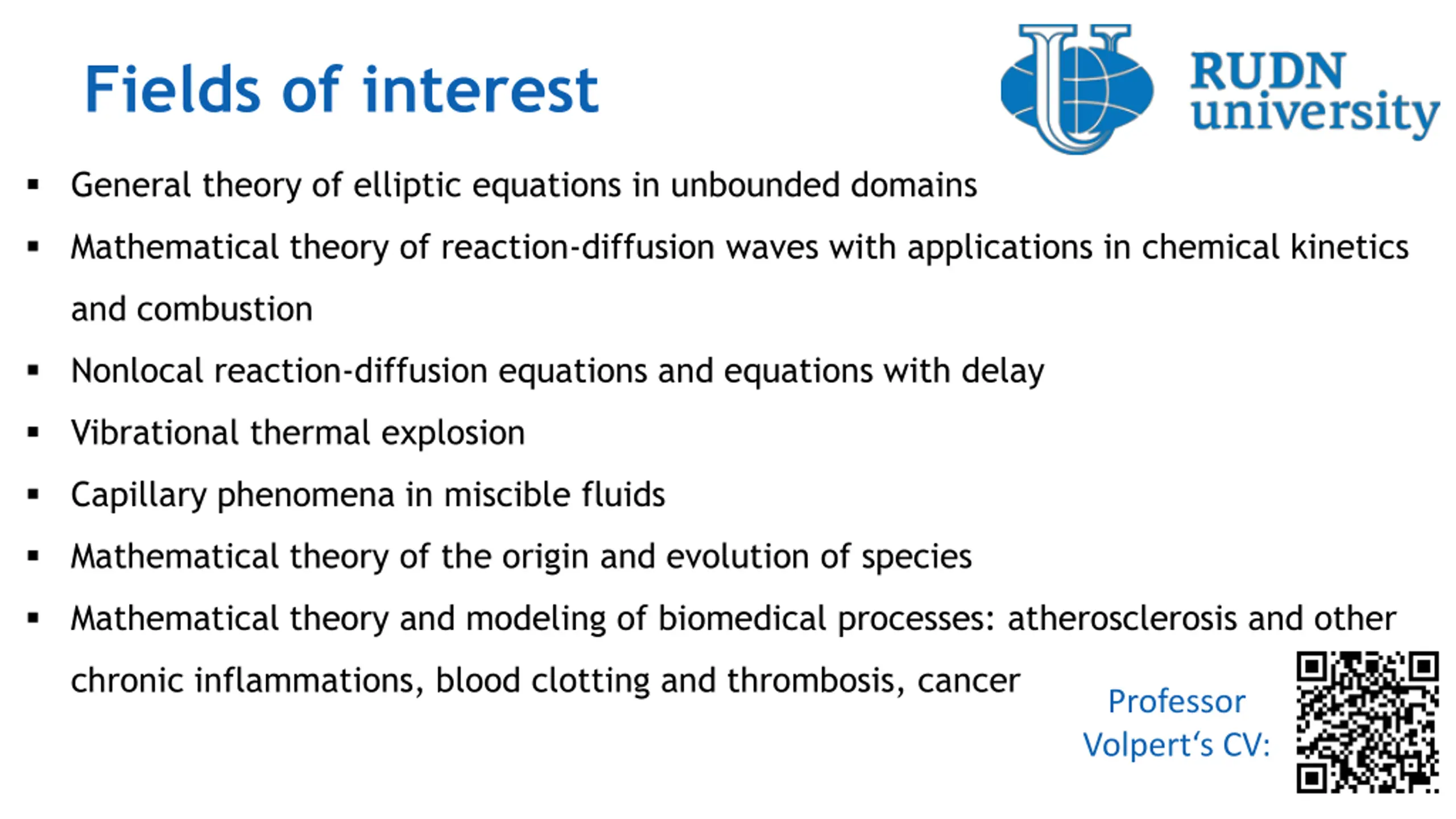 Fields of interest

RUDN university

▪ General theory of elliptic equations in unbounded domains
▪ Mathematical theory of reaction-diffusion waves with applications in chemical kinetics and combustion
▪ Nonlocal reaction-diffusion equations and equations with delay
▪ Vibrational thermal explosion
▪ Capillary phenomena in miscible fluids
▪ Mathematical theory of the origin and evolution of species
▪ Mathematical theory and modeling of biomedical processes: atherosclerosis and other chronic inflammations, blood clotting and thrombosis, cancer

Professor Volpert‘s CV: